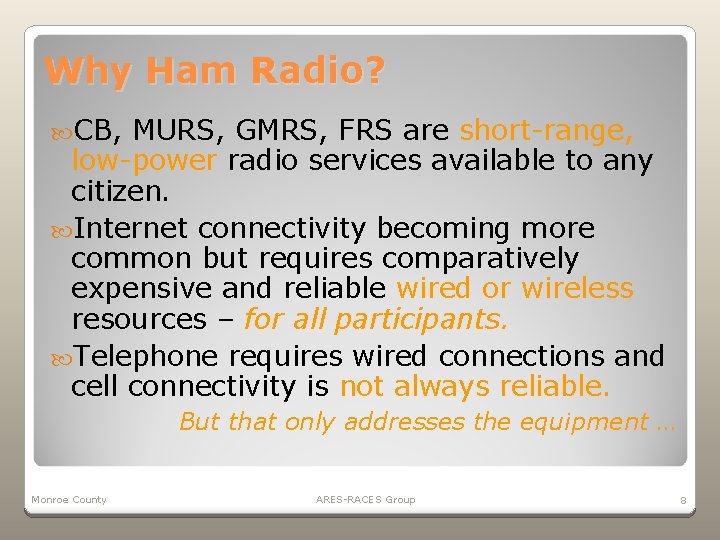 Why Ham Radio?

CB, MURS, GMRS, FRS are short-range, low-power radio services available to any citizen.

Internet connectivity becoming more common but requires comparatively expensive and reliable wired or wireless resources – for all participants.

Telephone requires wired connections and cell connectivity is not always reliable.

But that only addresses the equipment …

Monroe County

ARES-RACES Group

8